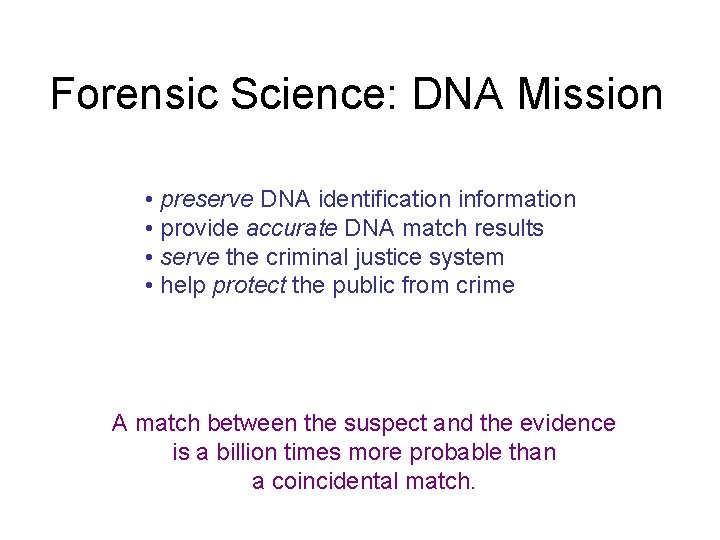 Forensic Science: DNA Mission

• preserve DNA identification information
• provide accurate DNA match results
• serve the criminal justice system
• help protect the public from crime

A match between the suspect and the evidence is a billion times more probable than a coincidental match.